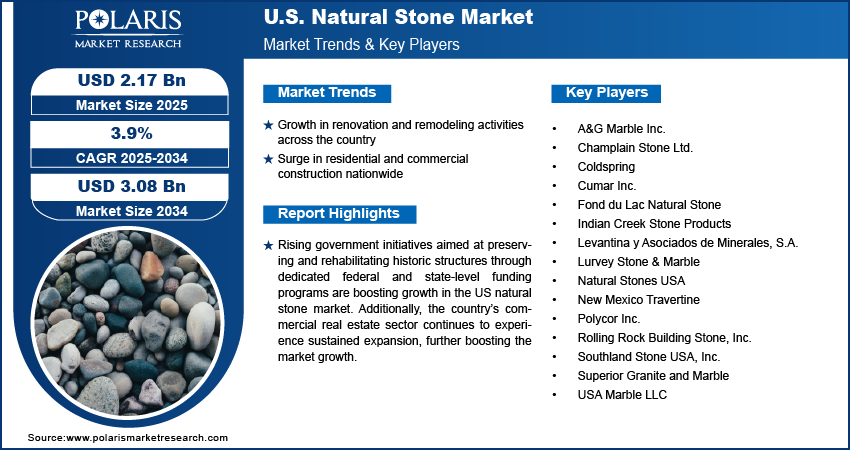 POLARIS
MARKET RESEARCH

U.S. Natural Stone Market
Market Trends & Key Players

USD 2.17 Bn
Market Size 2025

3.9%
CAGR 2025-2034

USD 3.08 Bn
Market Size 2034

Market Trends

★ Growth in renovation and remodeling activities across the country
★ Surge in residential and commercial construction nationwide

Report Highlights

★ Rising government initiatives aimed at preserving and rehabilitating historic structures through dedicated federal and state-level funding programs are boosting growth in the US natural stone market. Additionally, the country's commercial real estate sector continues to experience sustained expansion, further boosting the market growth.

Key Players

• A&G Marble Inc.
• Champlain Stone Ltd.
• Coldspring
• Cumar Inc.
• Fond du Lac Natural Stone
• Indian Creek Stone Products
• Levantina y Asociados de Minerales, S.A.
• Lurvey Stone & Marble
• Natural Stones USA
• New Mexico Travertine
• Polycor Inc.
• Rolling Rock Building Stone, Inc.
• Southland Stone USA, Inc.
• Superior Granite and Marble
• USA Marble LLC

Source:www.polarismarketresearch.com